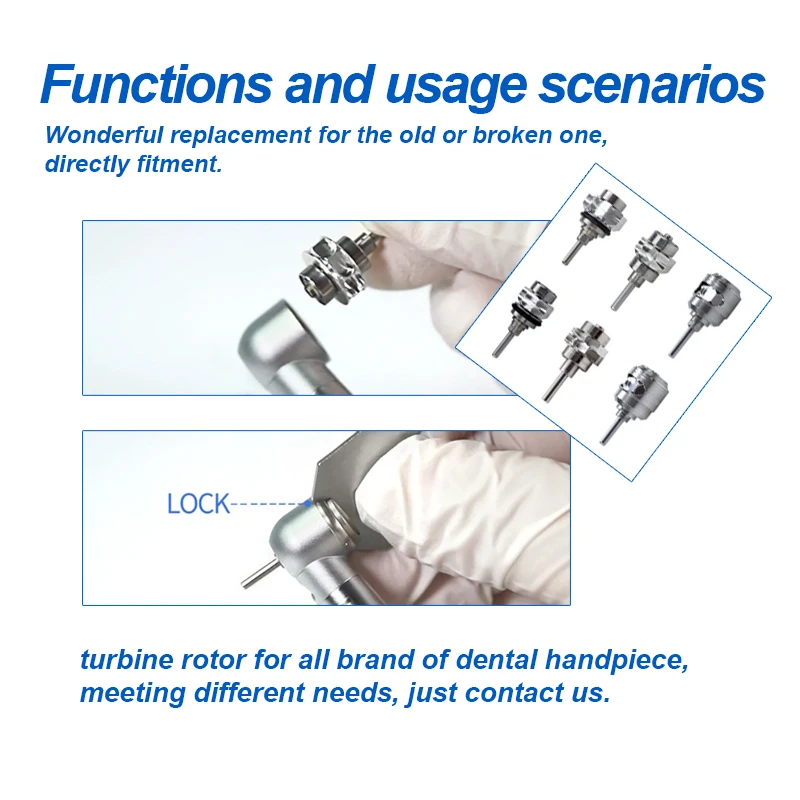 Functions and usage scenarios

Wonderful replacement for the old or broken one, directly fitment.

LOCK

turbine rotor for all brand of dental handpiece, meeting different needs, just contact us.